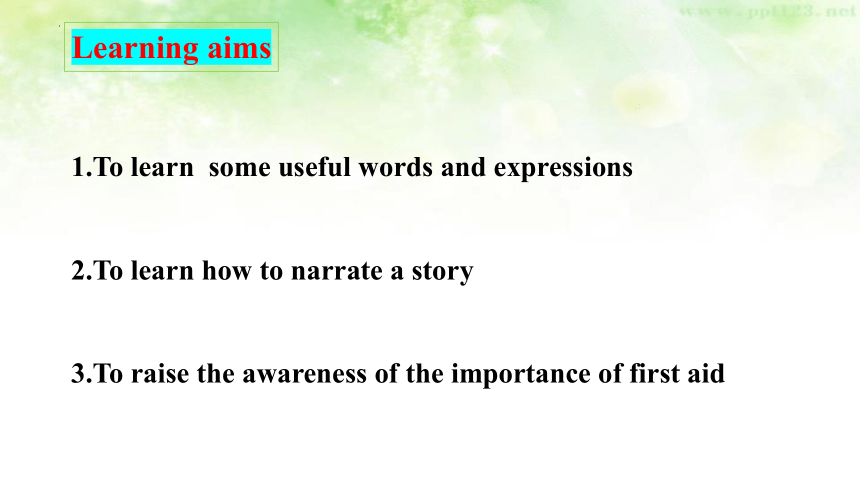 www.ppt123.net

Learning aims

1.To learn some useful words and expressions

2.To learn how to narrate a story

3.To raise the awareness of the importance of first aid